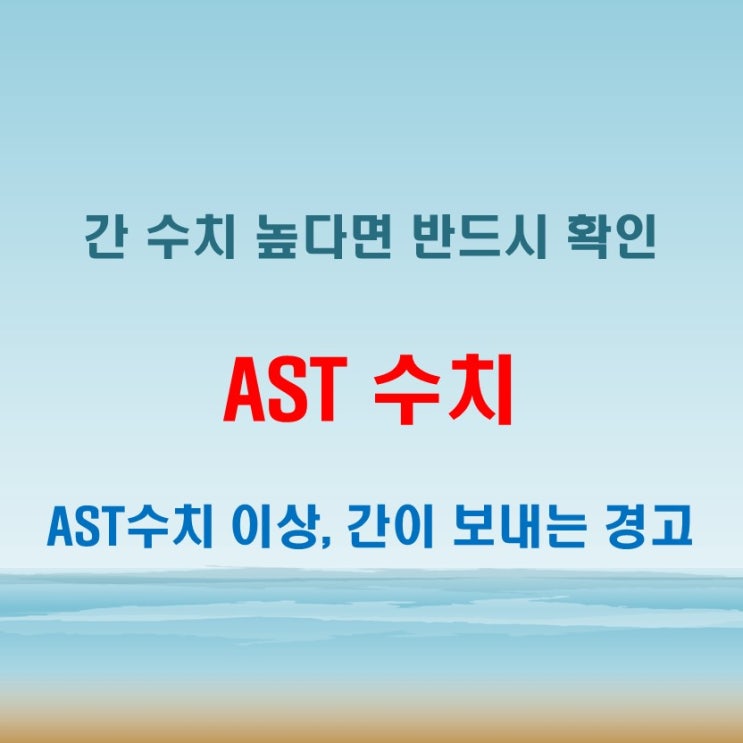 간 수치 높다면 반드시 확인

AST 수치

AST수치 이상, 간이 보내는 경고